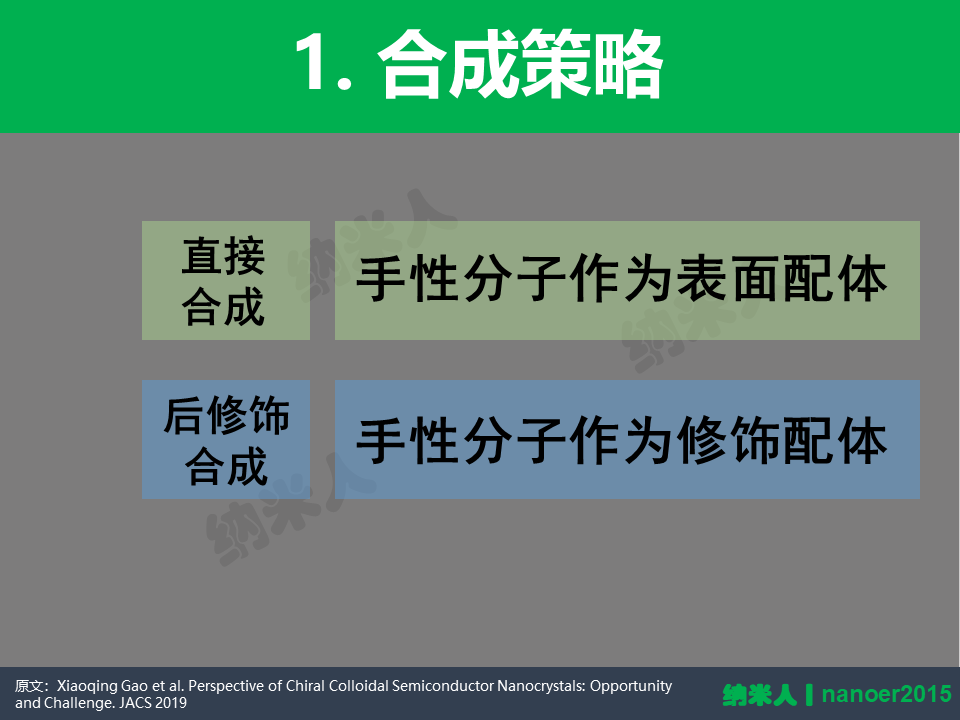 1. 合成策略

直接合成

手性分子作为表面配体

后修饰合成

手性分子作为修饰配体

纳米人

纳米人

纳米人

原文：Xiaoqing Gao et al. Perspective of Chiral Colloidal Semiconductor Nanocrystals: Opportunity and Challenge. JACS 2019

纳米人 | nanoer2015